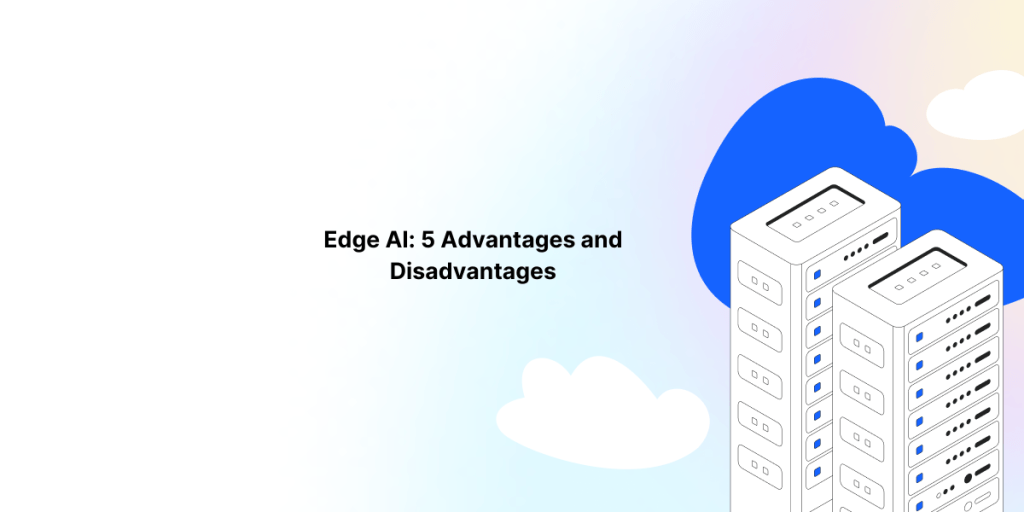 Edge AI: 5 Advantages and Disadvantages